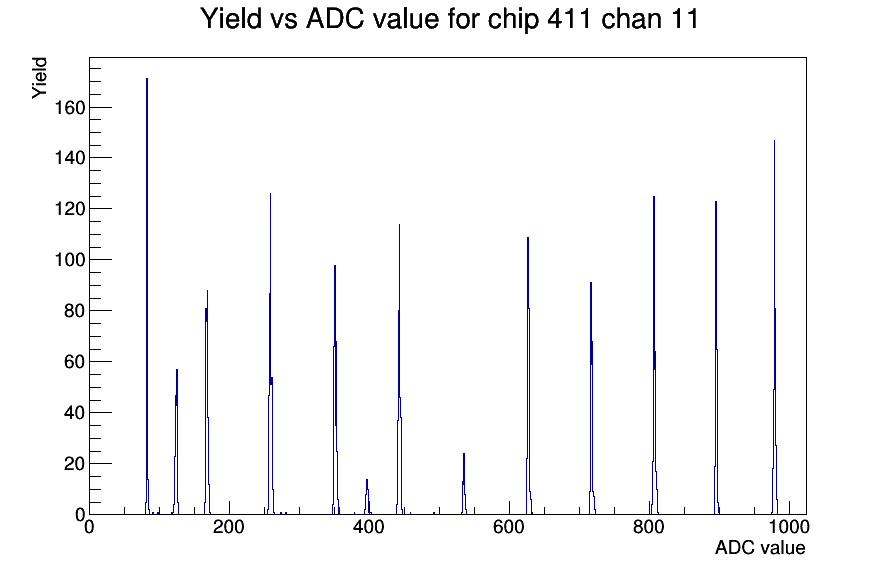 Yield vs ADC value for chip 411 chan 11

Yield

160
140
120
100
80
60
40
20
0

0
200
400
600
800
1000

ADC value